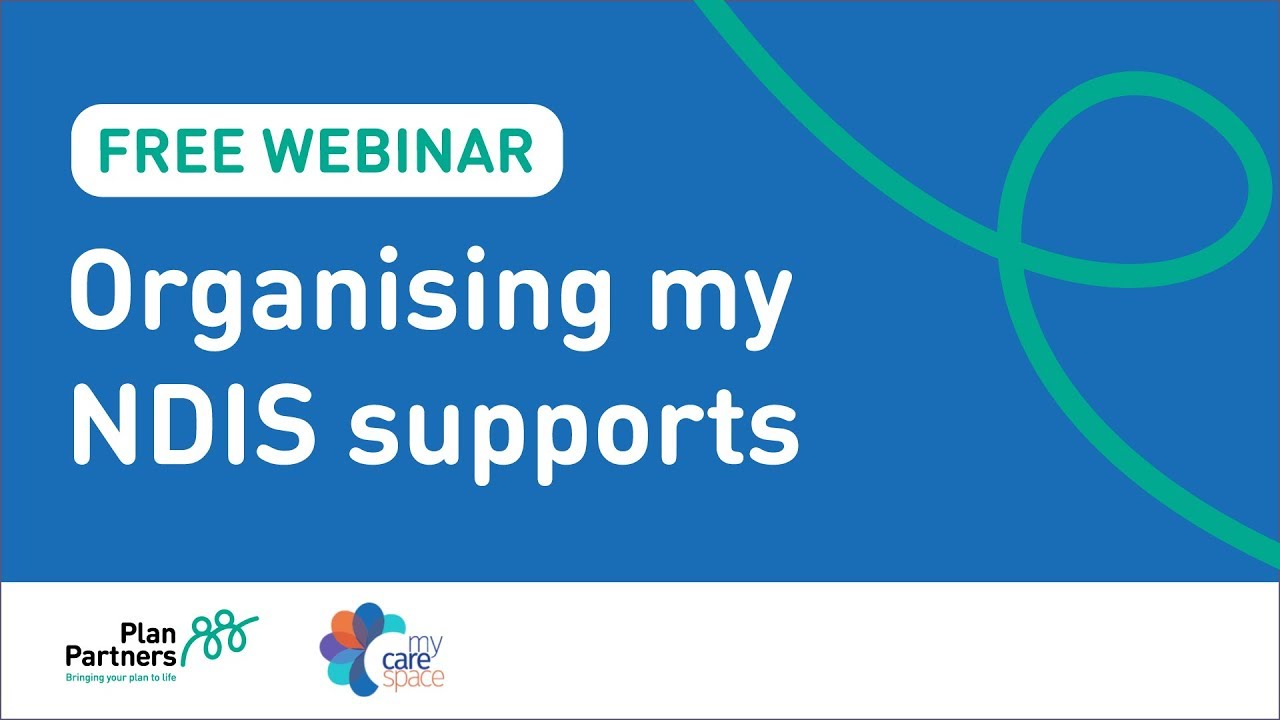 FREE WEBINAR

Organising my NDIS supports

Plan Partners
Bringing your plan to life

my care space